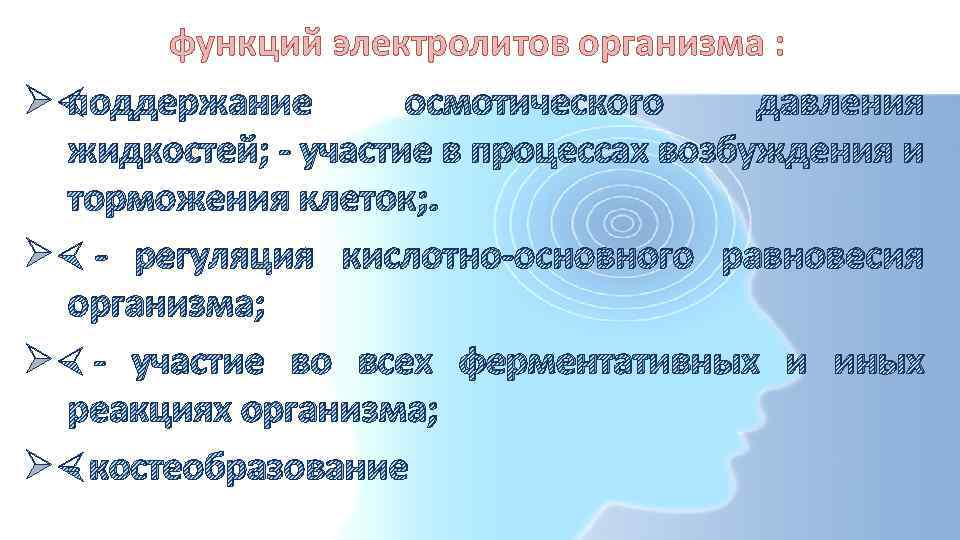 функций электролитов организма :

➢ поддержание осмотического давления жидкостей; - участие в процессах возбуждения и торможения клеток;.

➢ - регуляция кислотно-основного равновесия организма;

➢ - участие во всех ферментативных и иных реакциях организма;

➢ костеобразование